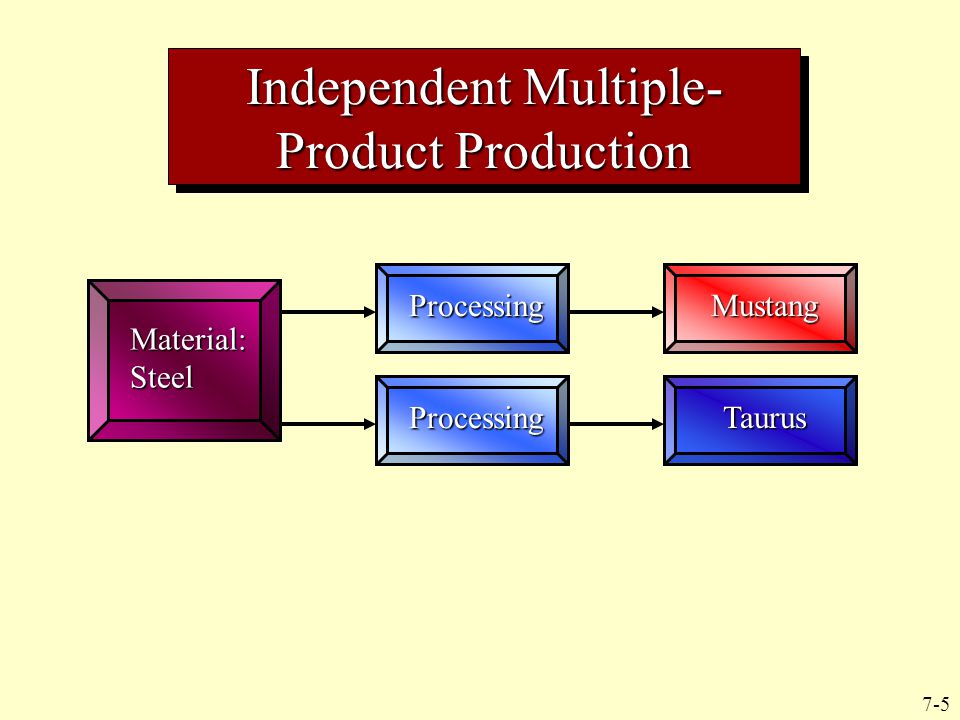 Independent Multiple-Product Production

Material: Steel

Processing

Mustang

Processing

Taurus

7-5